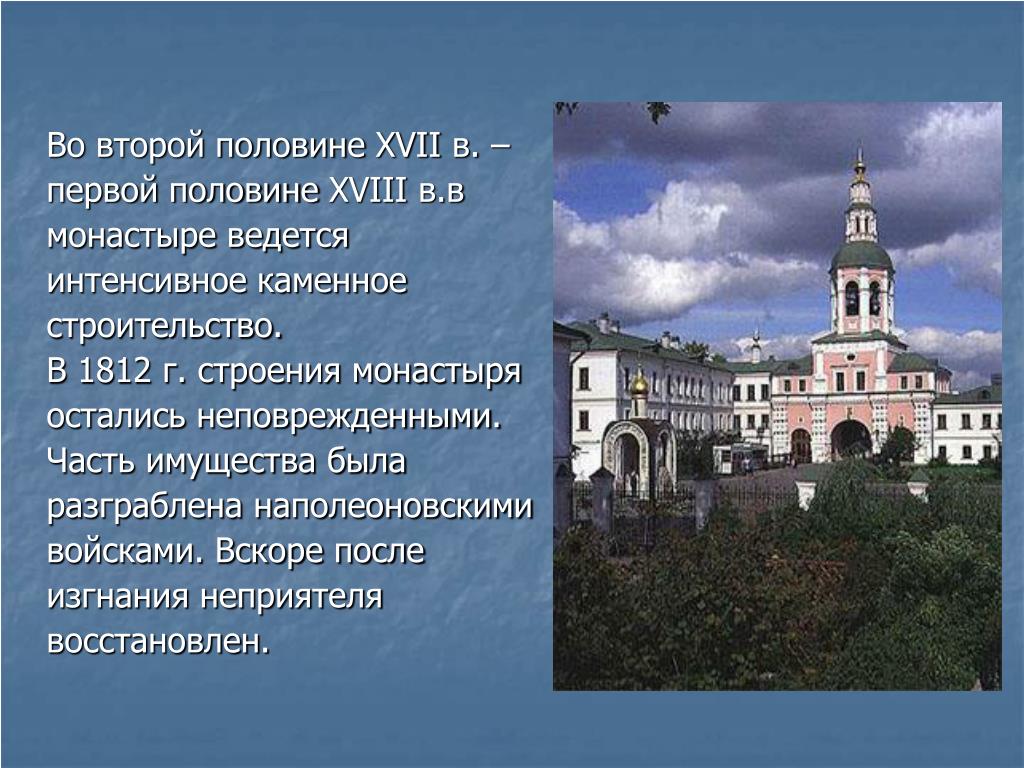 Во второй половине XVII в. – первой половине XVIII в.в монастыре ведется интенсивное каменное строительство.
В 1812 г. строения монастыря остались неповрежденными. Часть имущества была разграблена наполеоновскими войсками. Вскоре после изгнания неприятеля восстановлен.